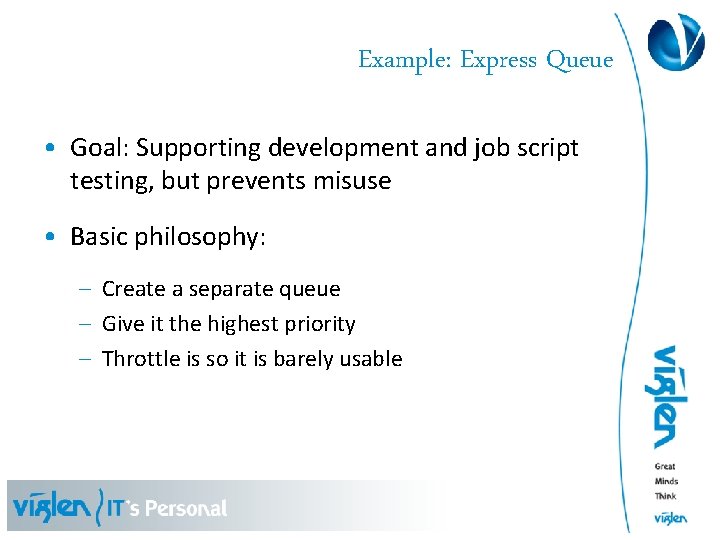 Example: Express Queue

• Goal: Supporting development and job script testing, but prevents misuse

• Basic philosophy:

– Create a separate queue
– Give it the highest priority
– Throttle is so it is barely usable

viglen

Great
Minds
Think
viglen

viglen IT's Personal